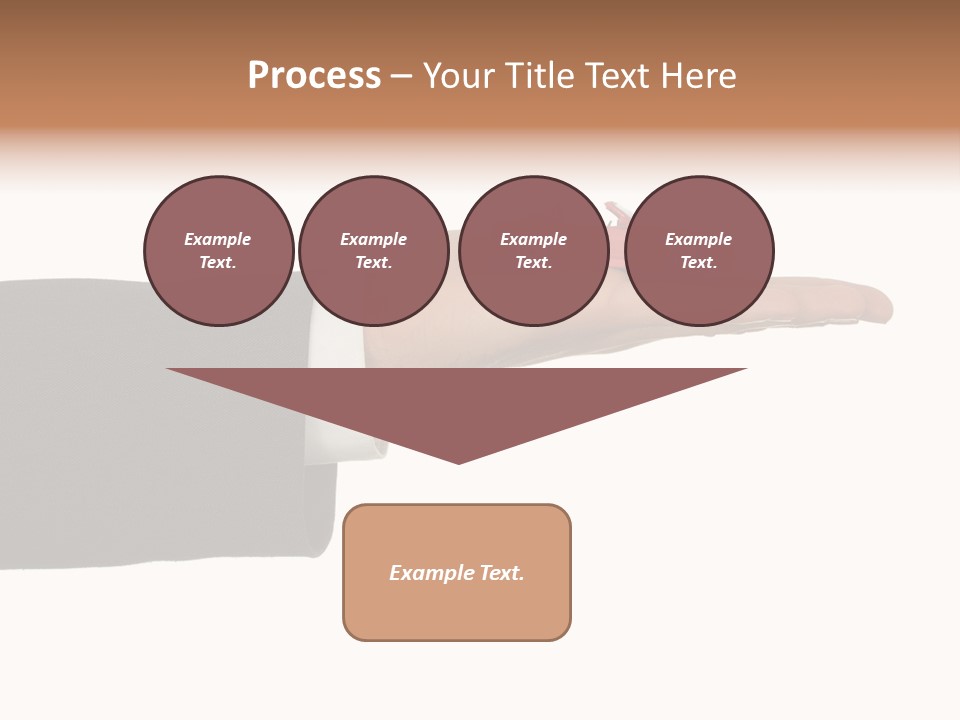 Process – Your Title Text Here

Example Text.

Example Text.

Example Text.

Example Text.

Example Text.